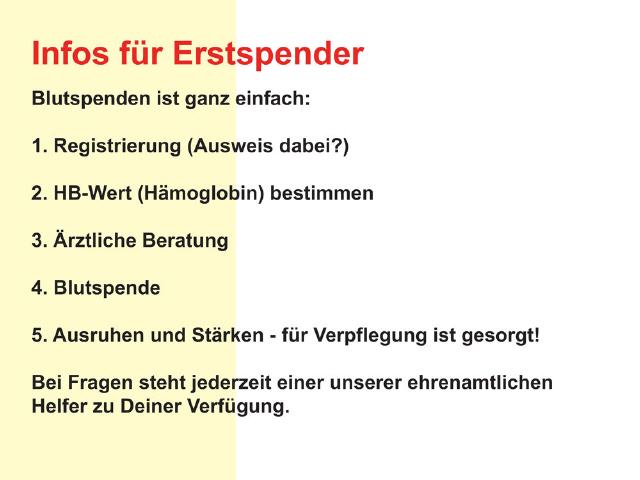 Infos für Erstspender

Blutspenden ist ganz einfach:

1. Registrierung (Ausweis dabei?)

2. HB-Wert (Hämoglobin) bestimmen

3. Ärztliche Beratung

4. Blutspende

5. Ausruhen und Stärken - für Verpflegung ist gesorgt!

Bei Fragen steht jederzeit einer unserer ehrenamtlichen Helfer zu Deiner Verfügung.